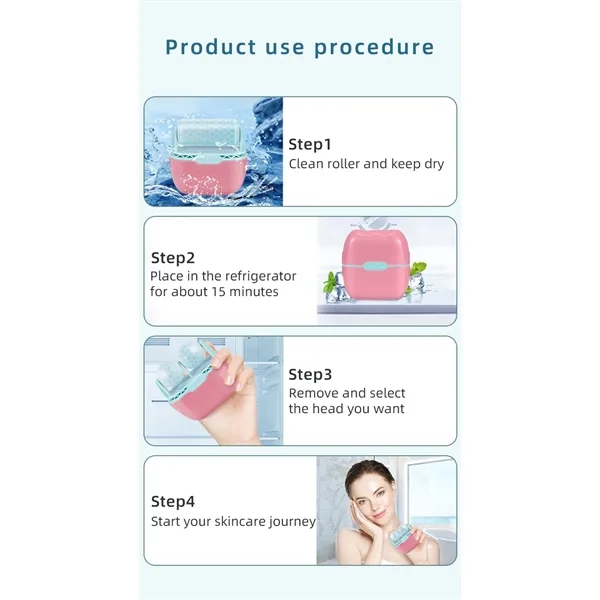 Product use procedure

Step1
Clean roller and keep dry

Step2
Place in the refrigerator for about 15 minutes

Step3
Remove and select the head you want

Step4
Start your skincare journey